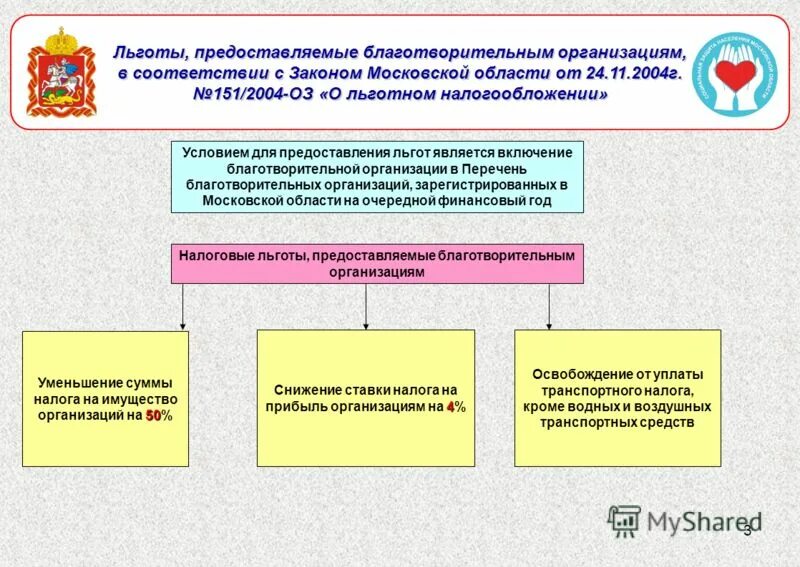 Льготы, предоставляемые благотворительным организациям, в соответствии с Законом Московской области от 24.11.2004г. №151/2004-ОЗ «О льготном налогообложении»

СОЦИАЛЬНАЯ ЗАЩИТА НАСЕЛЕНИЯ МОСКОВСКОЙ ОБЛАСТИ

Условием для предоставления льгот является включение благотворительной организации в Перечень благотворительных организаций, зарегистрированных в Московской области на очередной финансовый год

Налоговые льготы, предоставляемые благотворительным организациям

Уменьшение суммы налога на имущество организаций на 50%

Снижение ставки налога на прибыль организациям на 4%

Освобождение от уплаты транспортного налога, кроме водных и воздушных транспортных средств

MyShared

3